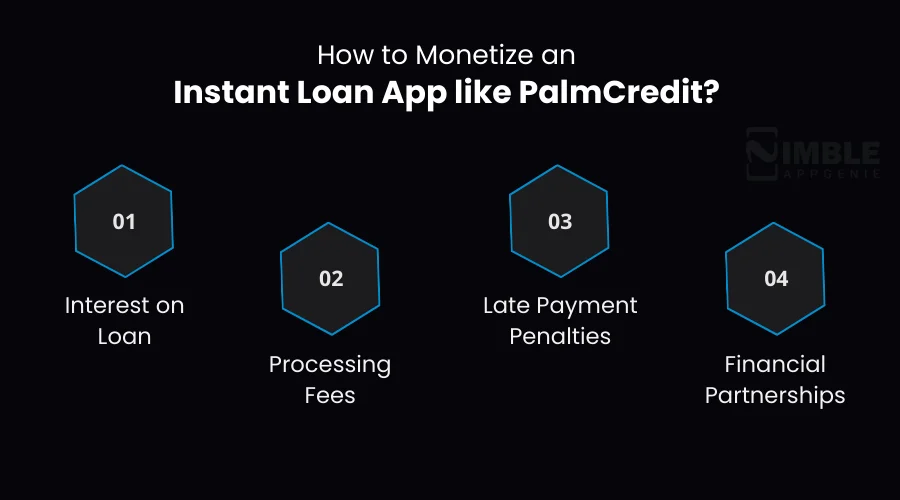 How to Monetize an
Instant Loan App like PalmCredit?

NIMBLE APPGENIE

01
Interest on Loan

02
Processing Fees

03
Late Payment Penalties

04
Financial Partnerships